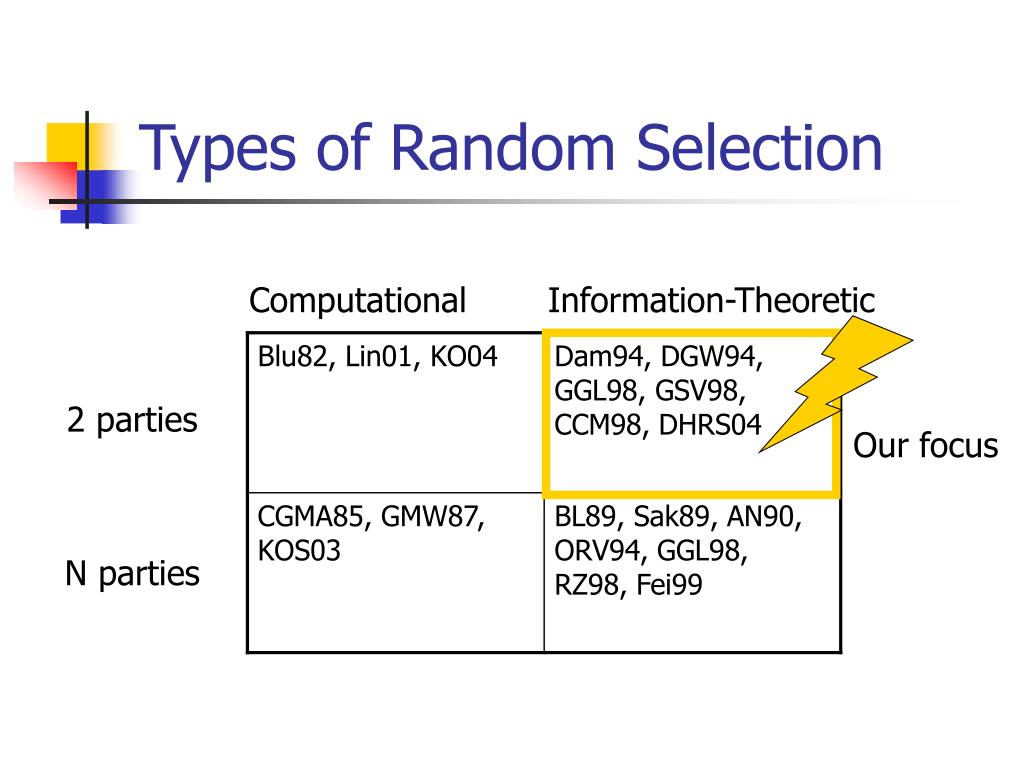 Types of Random Selection

| | Computational | Information-Theoretic |
|---|---|---|
| 2 parties | Blu82, Lin01, KO04 | Dam94, DGW94, GGL98, GSV98, CCM98, DHRS04 |
| N parties | CGMA85, GMW87, KOS03 | BL89, Sak89, AN90, ORV94, GGL98, RZ98, Fei99 |

Our focus